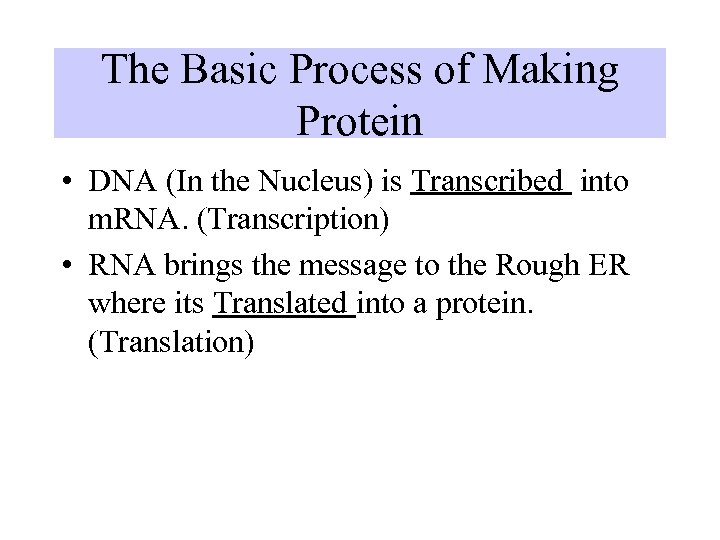 The Basic Process of Making Protein

• DNA (In the Nucleus) is Transcribed into mRNA. (Transcription)

• RNA brings the message to the Rough ER where its Translated into a protein. (Translation)